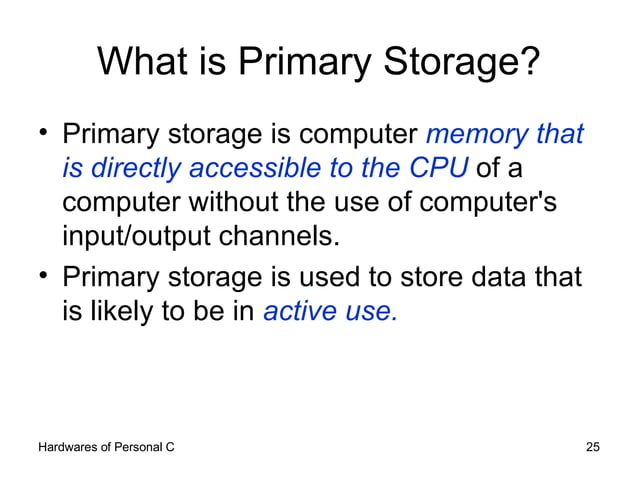 What is Primary Storage?

• Primary storage is computer memory that is directly accessible to the CPU of a computer without the use of computer's input/output channels.

• Primary storage is used to store data that is likely to be in active use.

Hardwares of Personal C

25